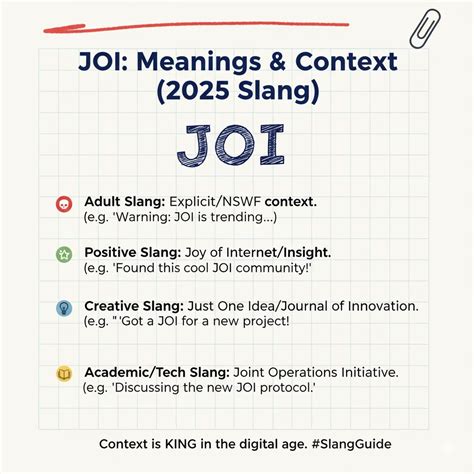 JOI: Meanings & Context (2025 Slang)

JOI

Adult Slang: Explicit/NSWF context. (e.g. 'Warning: JOI is trending...)

Positive Slang: Joy of Internet/Insight. (e.g. 'Found this cool JOI community!'

Creative Slang: Just One Idea/Journal of Innovation. (e.g. " 'Got a JOI for a new project!

Academic/Tech Slang: Joint Operations Initiative. (e.g. 'Discussing the new JOI protocol.'

Context is KING in the digital age. #SlangGuide